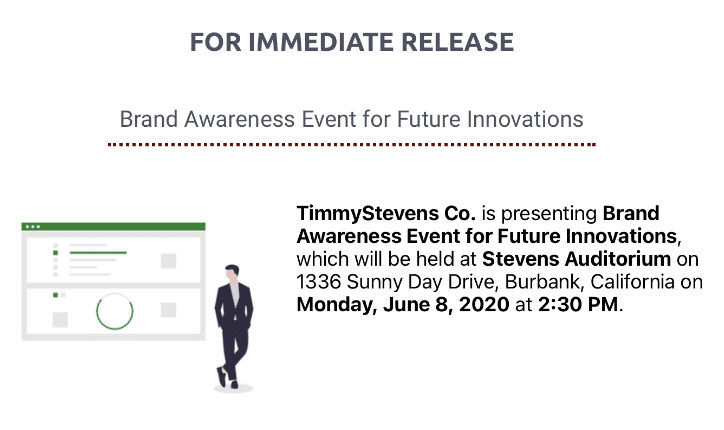 FOR IMMEDIATE RELEASE

Brand Awareness Event for Future Innovations

TimmyStevens Co. is presenting Brand Awareness Event for Future Innovations, which will be held at Stevens Auditorium on 1336 Sunny Day Drive, Burbank, California on Monday, June 8, 2020 at 2:30 PM.